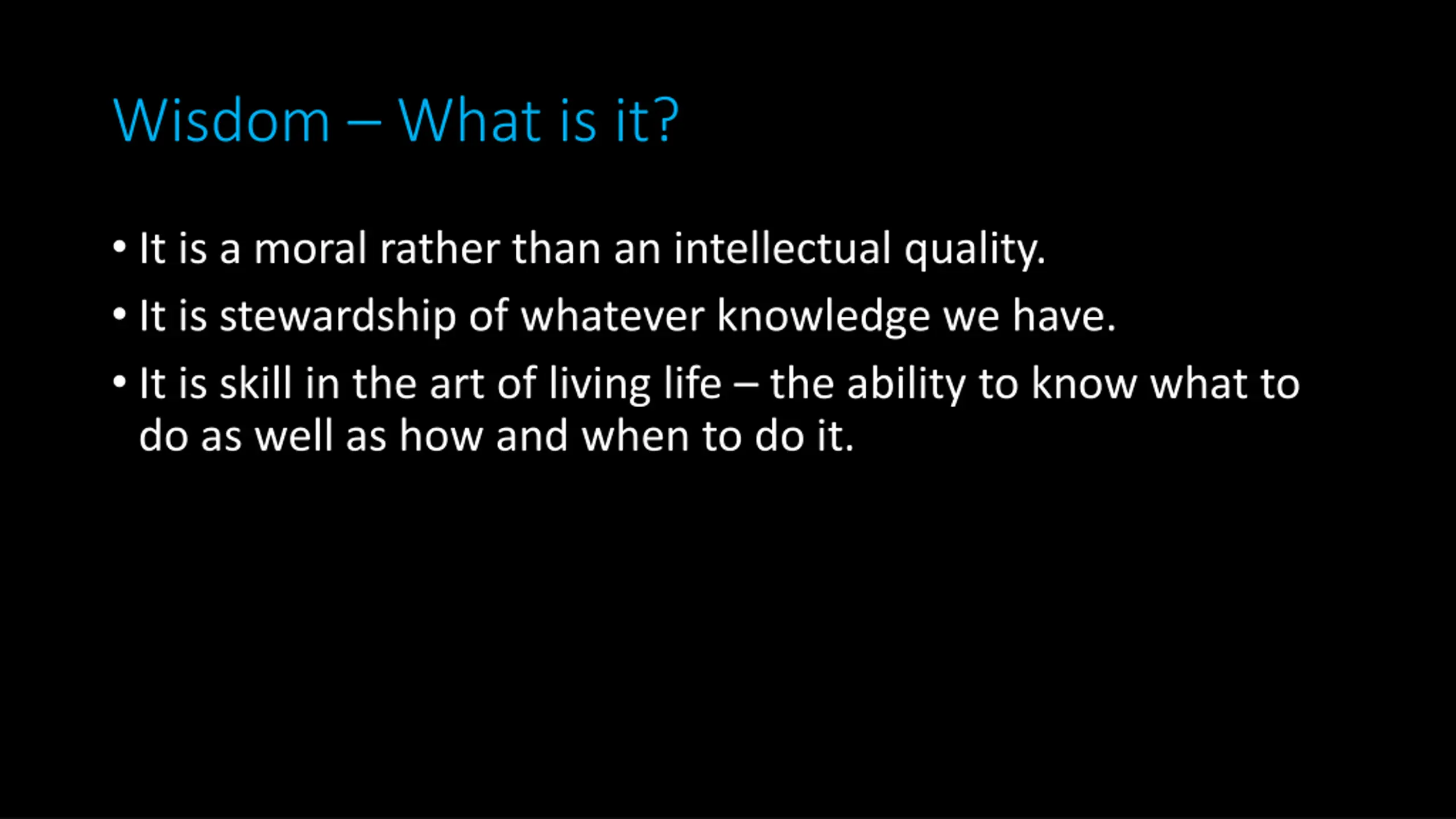 Wisdom – What is it?

• It is a moral rather than an intellectual quality.
• It is stewardship of whatever knowledge we have.
• It is skill in the art of living life – the ability to know what to do as well as how and when to do it.